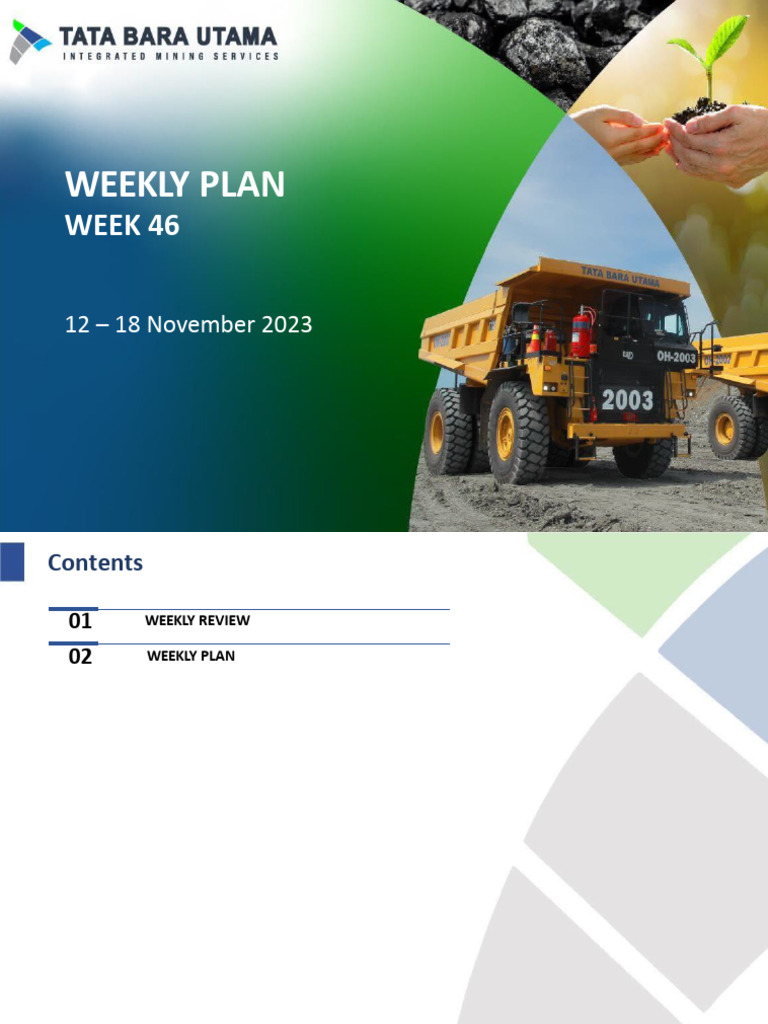 TATA BARA UTAMA
INTEGRATED MINING SERVICES

WEEKLY PLAN
WEEK 46

12 – 18 November 2023

TATA BARA UTAMA
OH-2003
2003

Contents

01 WEEKLY REVIEW
02 WEEKLY PLAN